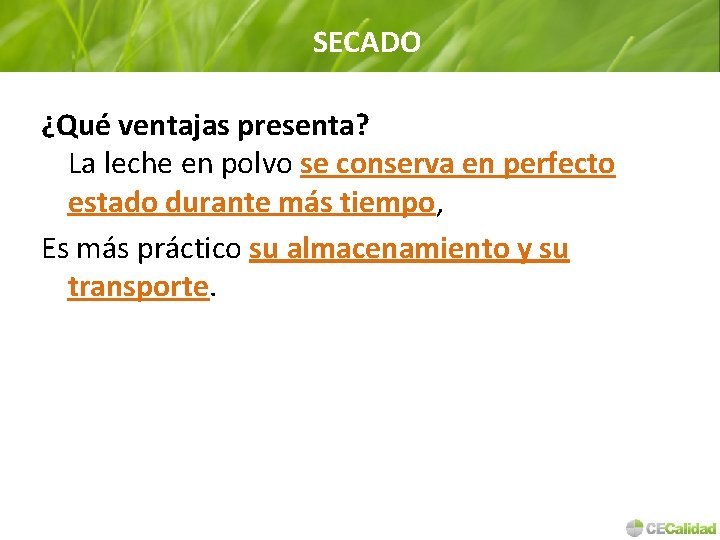 SECADO

¿Qué ventajas presenta?

La leche en polvo se conserva en perfecto estado durante más tiempo,

Es más práctico su almacenamiento y su transporte.

CECalidad